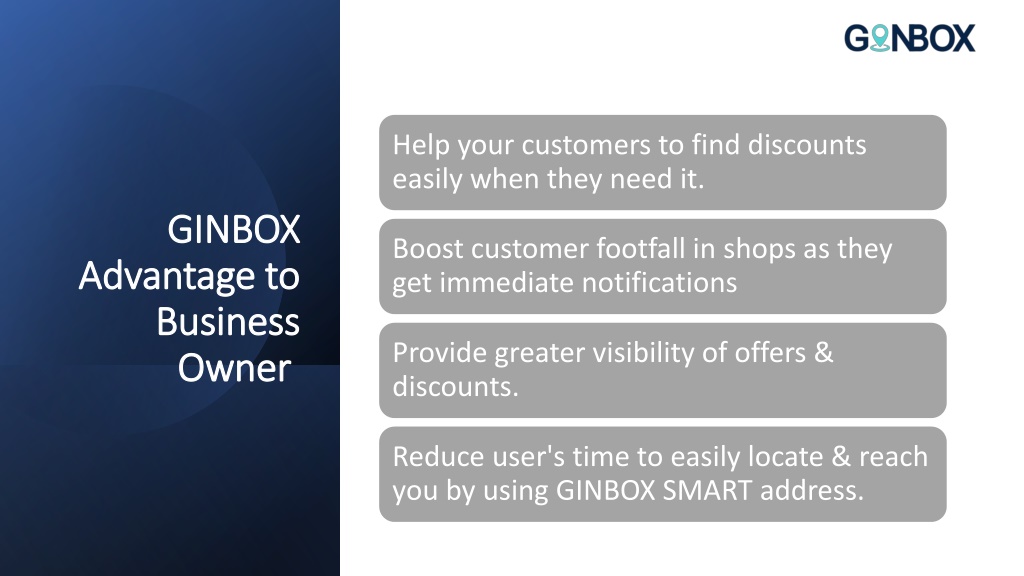 GINBOX

GINBOX Advantage to Business Owner

Help your customers to find discounts easily when they need it.

Boost customer footfall in shops as they get immediate notifications

Provide greater visibility of offers & discounts.

Reduce user's time to easily locate & reach you by using GINBOX SMART address.